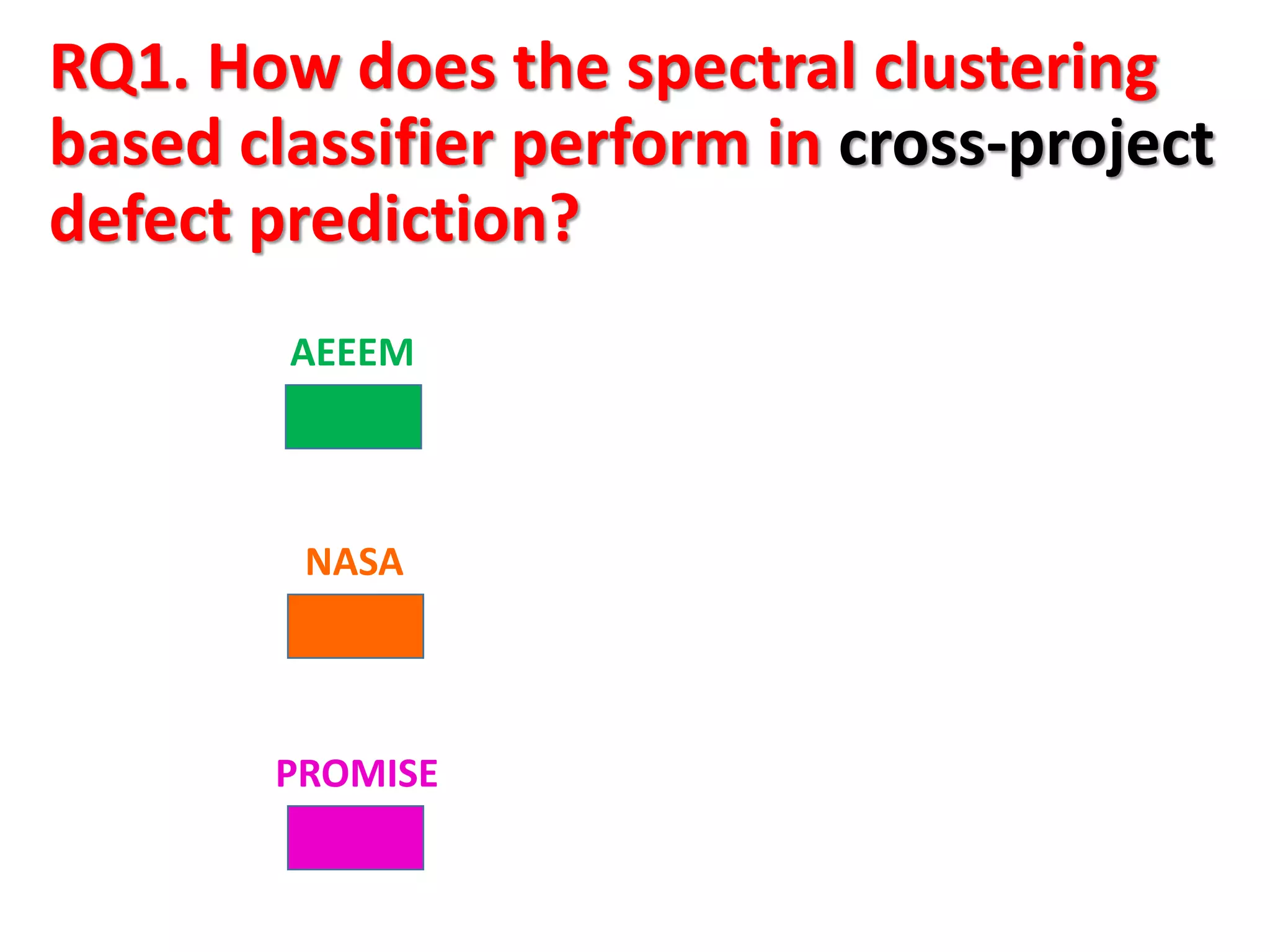 RQ1. How does the spectral clustering based classifier perform in cross-project defect prediction?

AEEEM

NASA

PROMISE